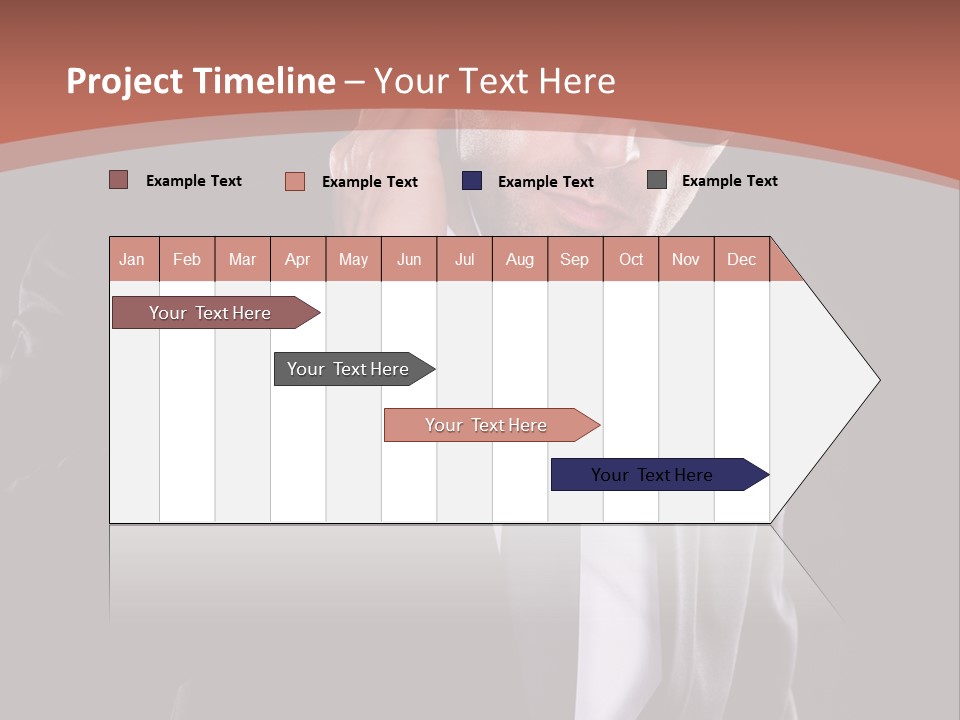 Project Timeline – Your Text Here

Example Text

Example Text

Example Text

Example Text

| Jan | Feb | Mar | Apr | May | Jun | Jul | Aug | Sep | Oct | Nov | Dec |
|---|---|---|---|---|---|---|---|---|---|---|---|

Your Text Here

Your Text Here

Your Text Here

Your Text Here